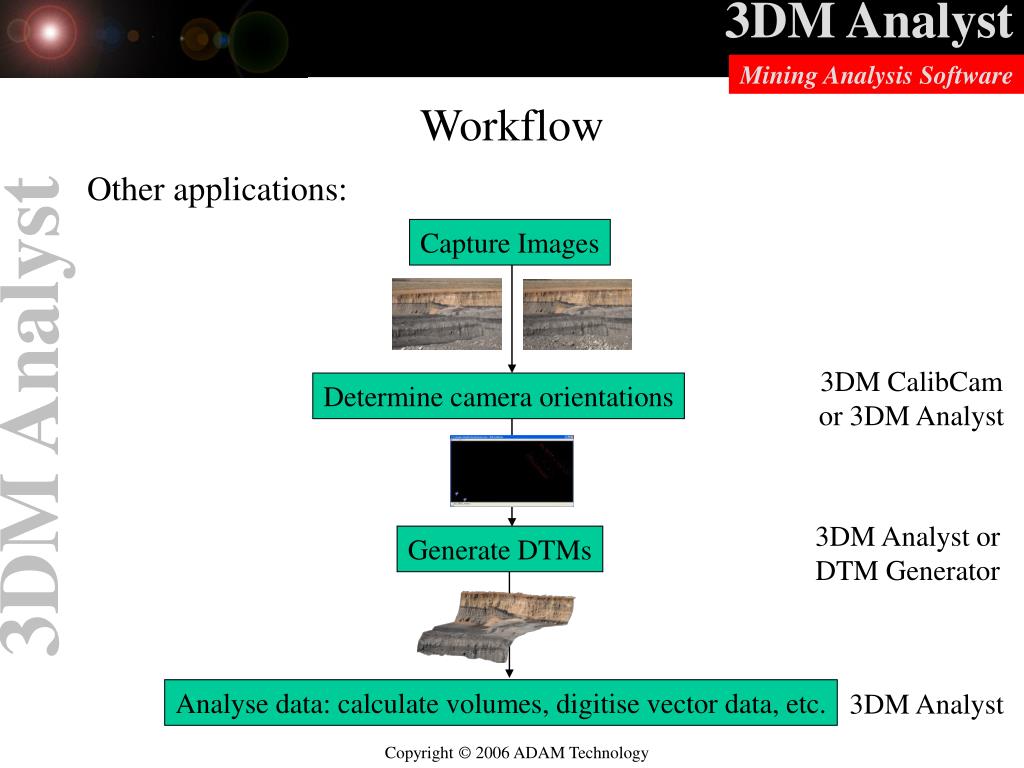 3DM Analyst
Mining Analysis Software

3DM Analyst

Workflow

Other applications:

Capture Images

Determine camera orientations

3DM CalibCam or 3DM Analyst

Generate DTMs

3DM Analyst or DTM Generator

Analyse data: calculate volumes, digitise vector data, etc.

3DM Analyst

Copyright © 2006 ADAM Technology